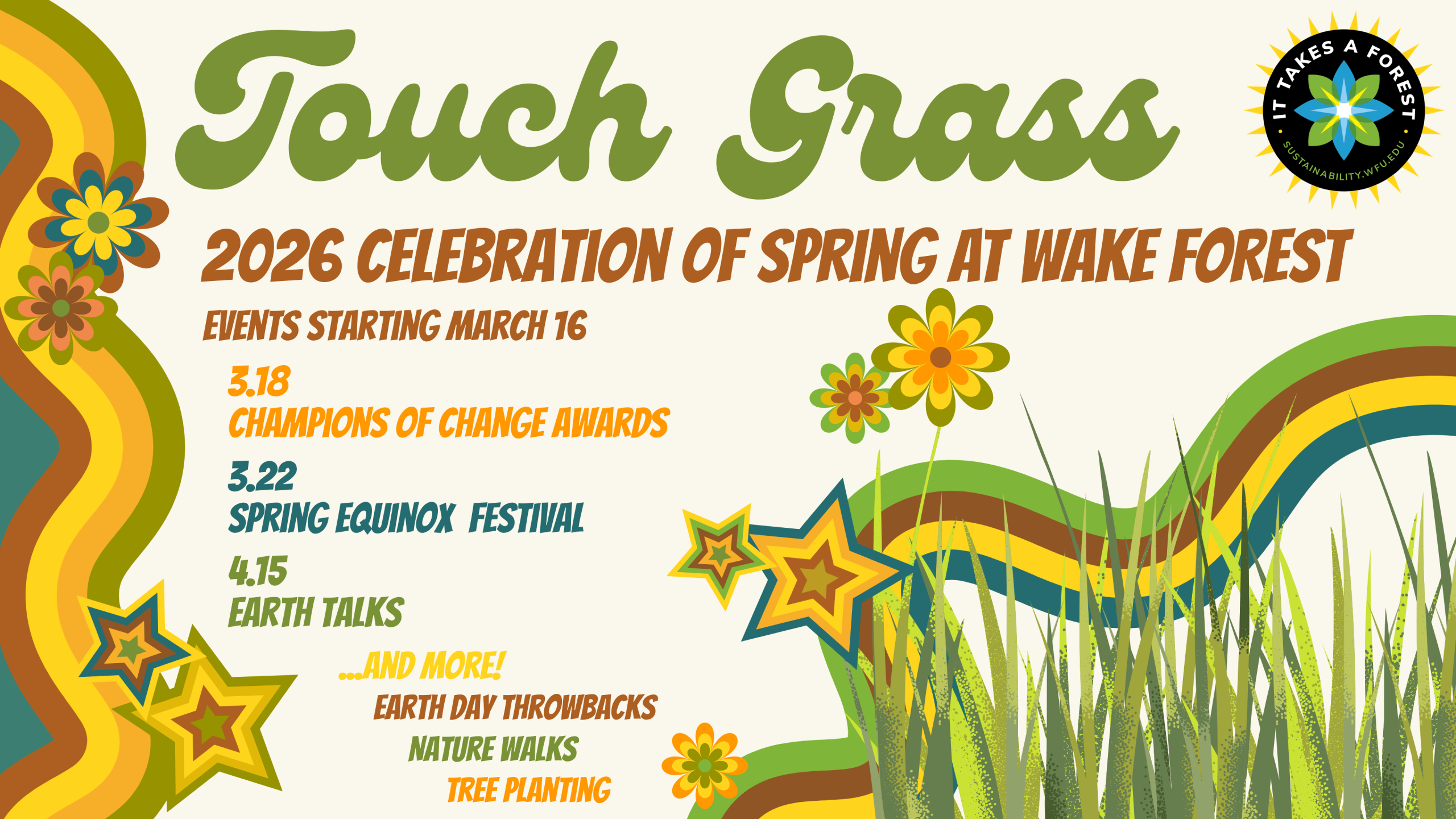 Touch Grass

IT TAKES A FOREST
SUSTAINABILITY.WFU.EDU

2026 CELEBRATION OF SPRING AT WAKE FOREST

EVENTS STARTING MARCH 16

3.18
CHAMPIONS OF CHANGE AWARDS

3.22
SPRING EQUINOX FESTIVAL

4.15
EARTH TALKS

...AND MORE!
EARTH DAY THROWBACKS
NATURE WALKS
TREE PLANTING